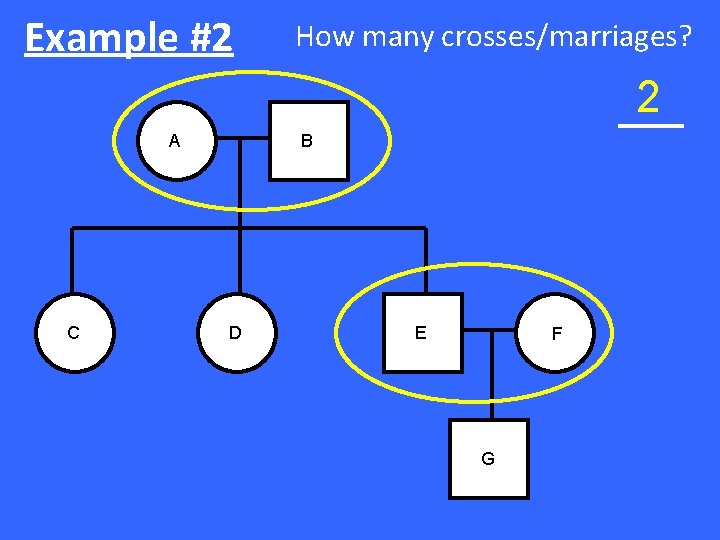 Example #2

How many crosses/marriages?

2

A

B

C

D

E

F

G